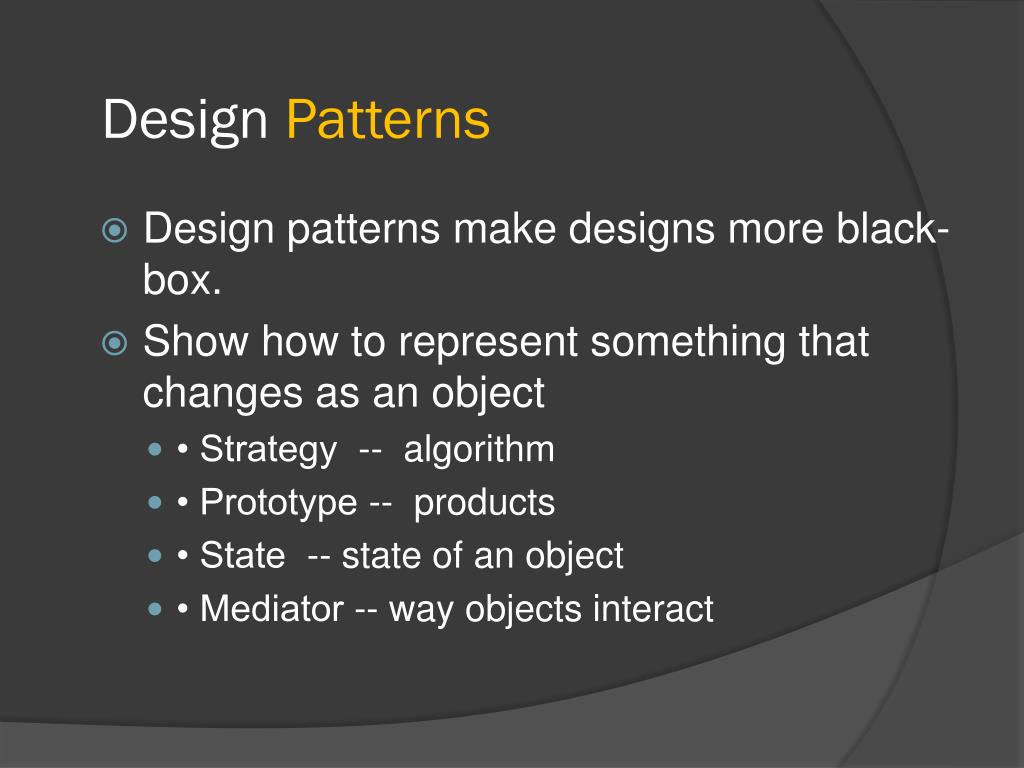 Design Patterns

Design patterns make designs more black-box.

Show how to represent something that changes as an object

• Strategy -- algorithm
• Prototype -- products
• State -- state of an object
• Mediator -- way objects interact